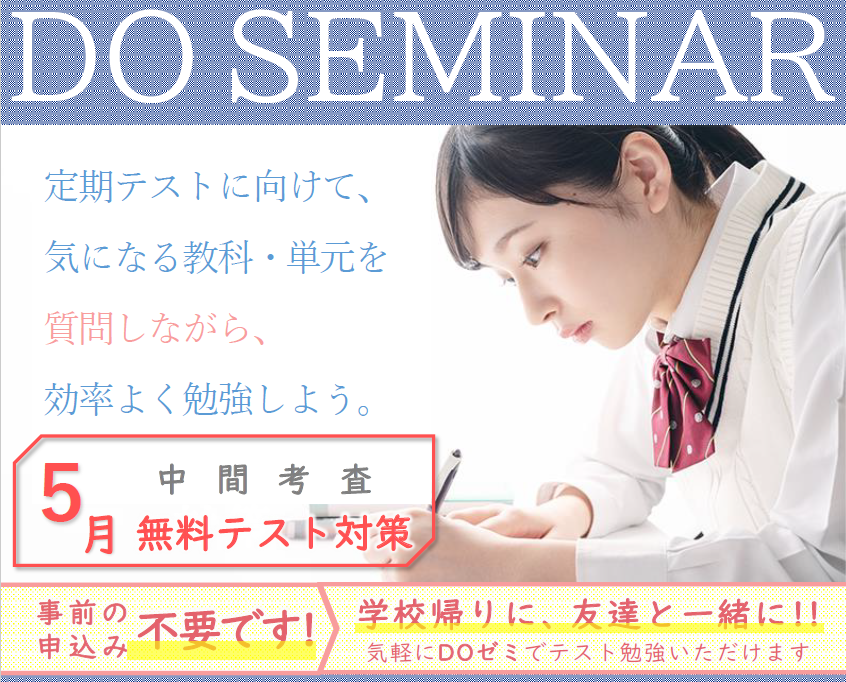 DO SEMINAR

定期テストに向けて、
気になる教科・単元を
質問しながら、
効率よく勉強しよう。

5月 中間考査
無料テスト対策

事前の申込み 不要です!

学校帰りに、友達と一緒に!!
気軽にDOゼミでテスト勉強いただけます